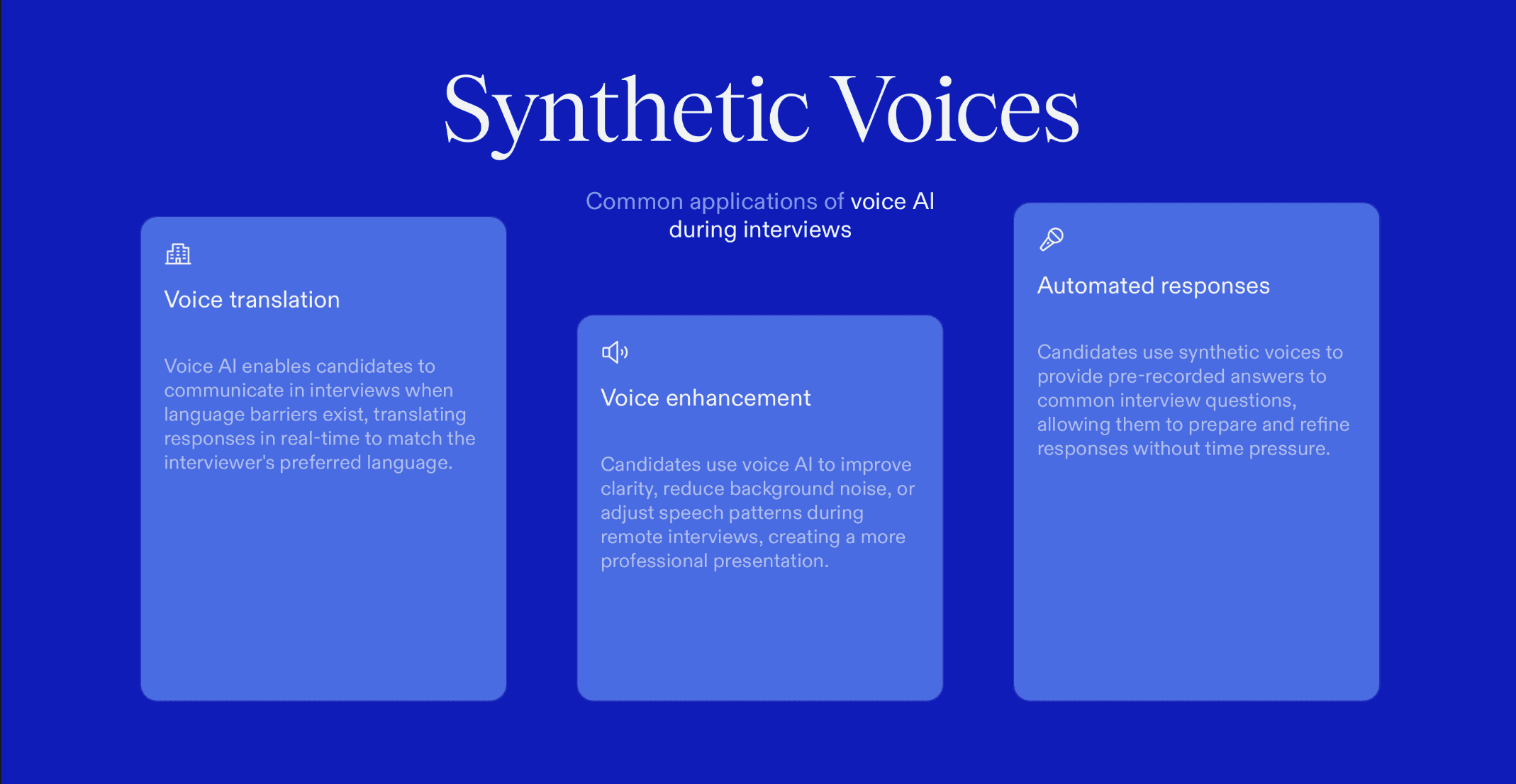 Synthetic Voices

Common applications of voice AI during interviews

Voice translation

Voice AI enables candidates to communicate in interviews when language barriers exist, translating responses in real-time to match the interviewer's preferred language.

Voice enhancement

Candidates use voice AI to improve clarity, reduce background noise, or adjust speech patterns during remote interviews, creating a more professional presentation.

Automated responses

Candidates use synthetic voices to provide pre-recorded answers to common interview questions, allowing them to prepare and refine responses without time pressure.